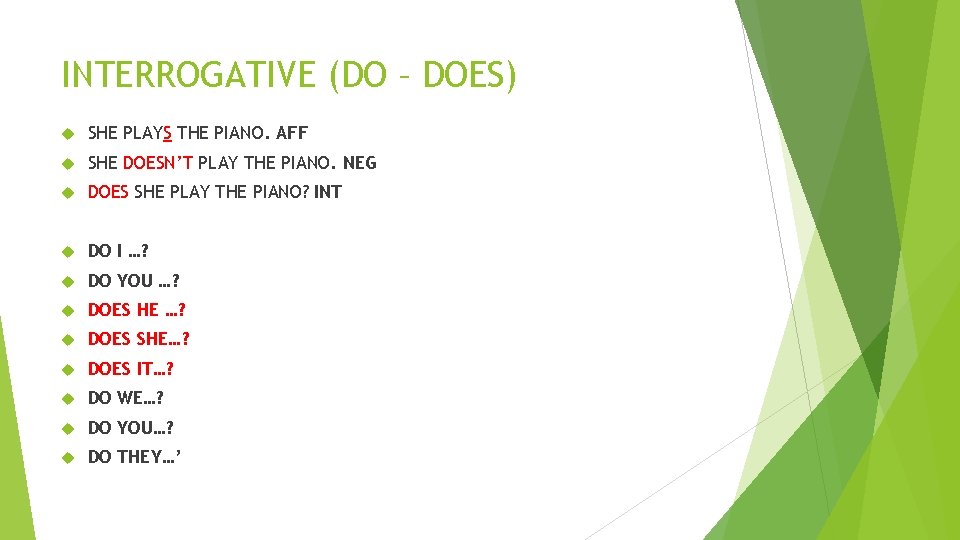 INTERROGATIVE (DO – DOES)

SHE PLAYS THE PIANO. AFF

SHE DOESN'T PLAY THE PIANO. NEG

DOES SHE PLAY THE PIANO? INT

DO I …?

DO YOU …?

DOES HE …?

DOES SHE…?

DOES IT…?

DO WE…?

DO YOU…?

DO THEY…'